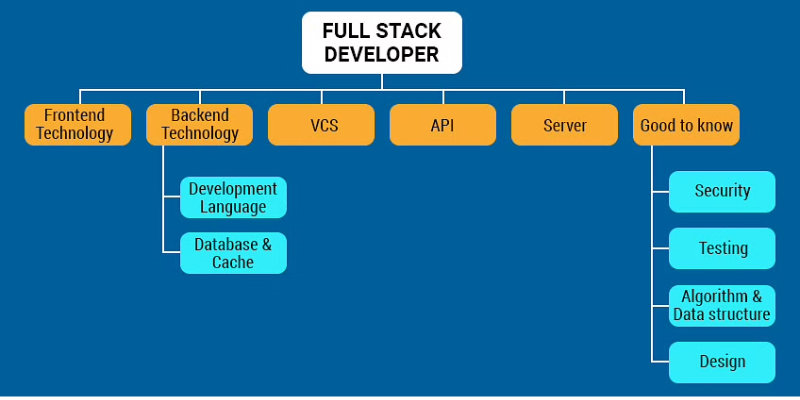 FULL STACK DEVELOPER

Frontend Technology

Backend Technology

Development Language

Database & Cache

VCS

API

Server

Good to know

Security

Testing

Algorithm & Data structure

Design